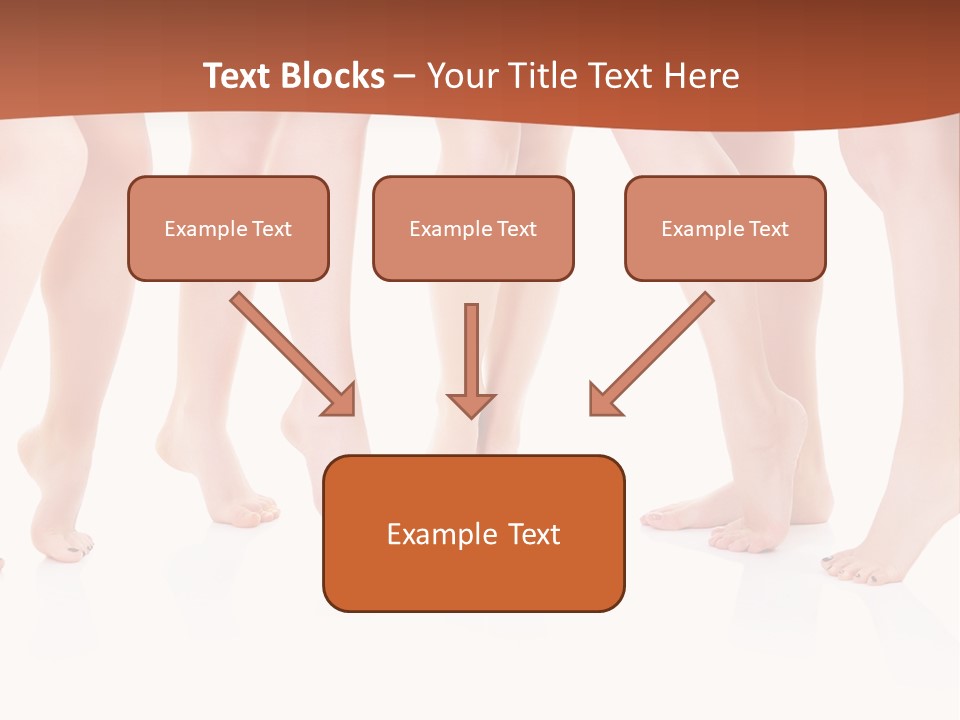 Text Blocks – Your Title Text Here

Example Text

Example Text

Example Text

Example Text